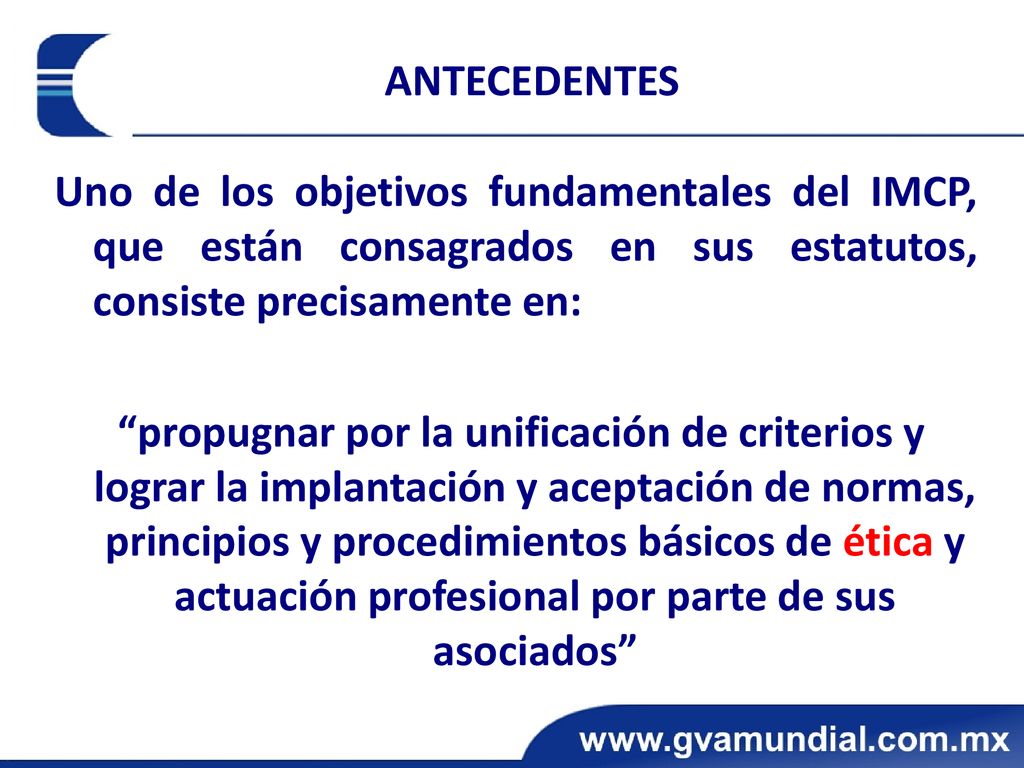 ANTECEDENTES

Uno de los objetivos fundamentales del IMCP, que están consagrados en sus estatutos, consiste precisamente en:

“propugnar por la unificación de criterios y lograr la implantación y aceptación de normas, principios y procedimientos básicos de ética y actuación profesional por parte de sus asociados”

www.gvamundial.com.mx